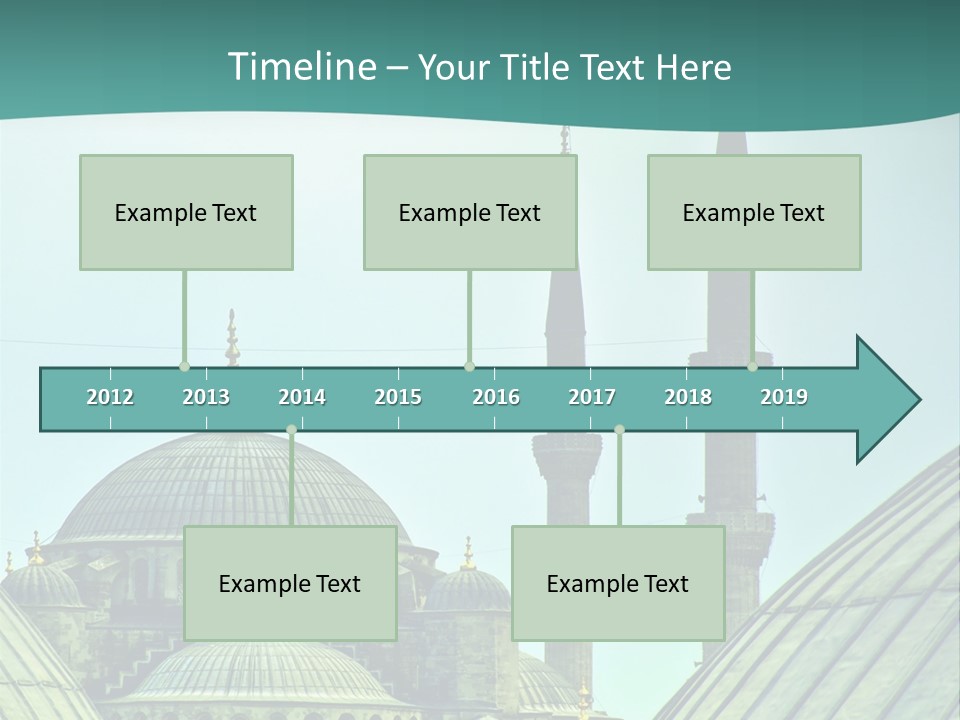 Timeline – Your Title Text Here

Example Text

Example Text

Example Text

2012 2013 2014 2015 2016 2017 2018 2019

Example Text

Example Text